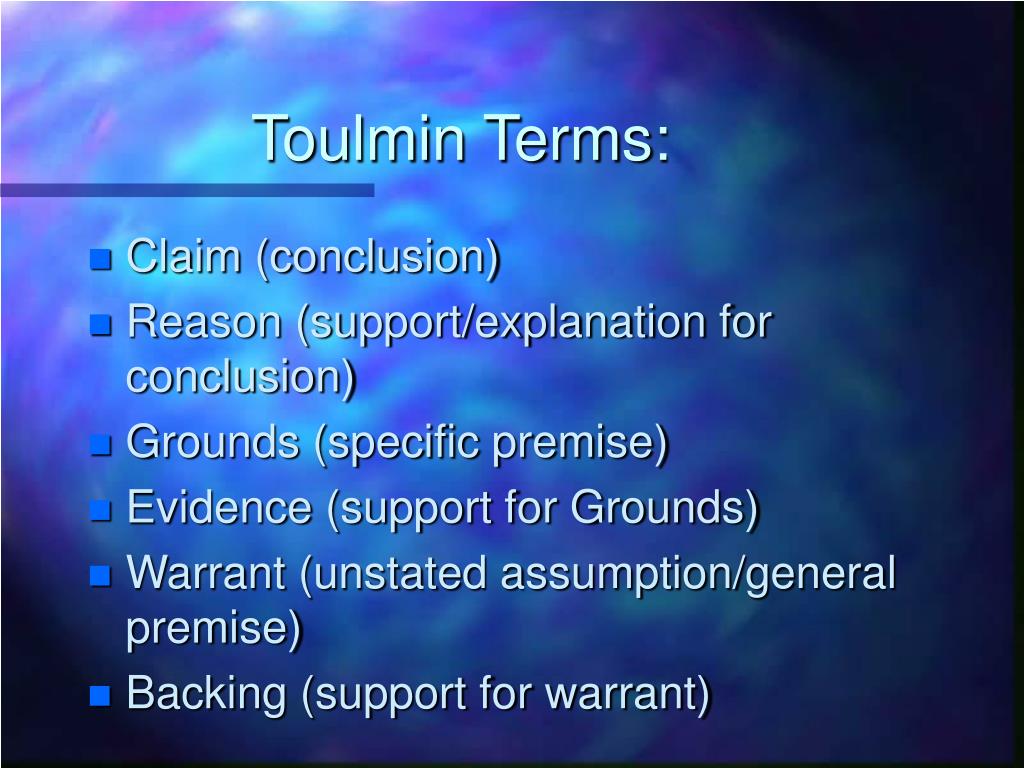 Toulmin Terms:

- Claim (conclusion)
- Reason (support/explanation for conclusion)
- Grounds (specific premise)
- Evidence (support for Grounds)
- Warrant (unstated assumption/general premise)
- Backing (support for warrant)